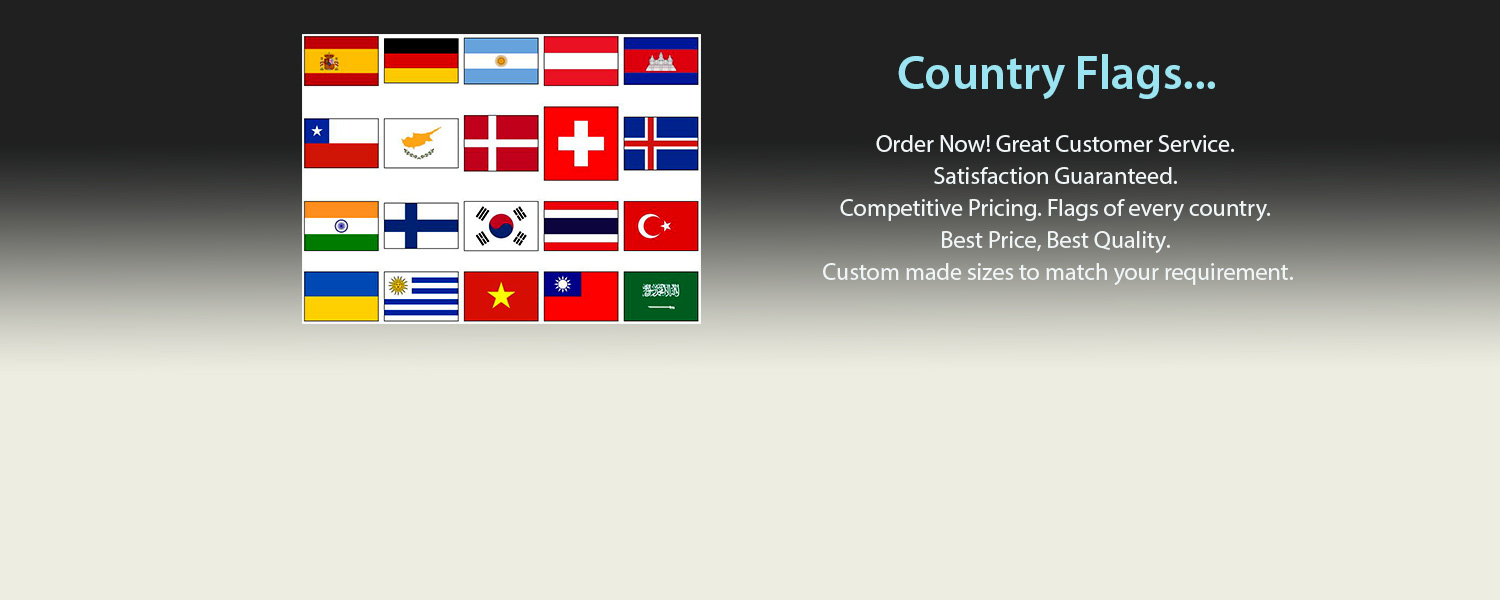 Country Flags...

Order Now! Great Customer Service.
Satisfaction Guaranteed.
Competitive Pricing. Flags of every country.
Best Price, Best Quality.
Custom made sizes to match your requirement.